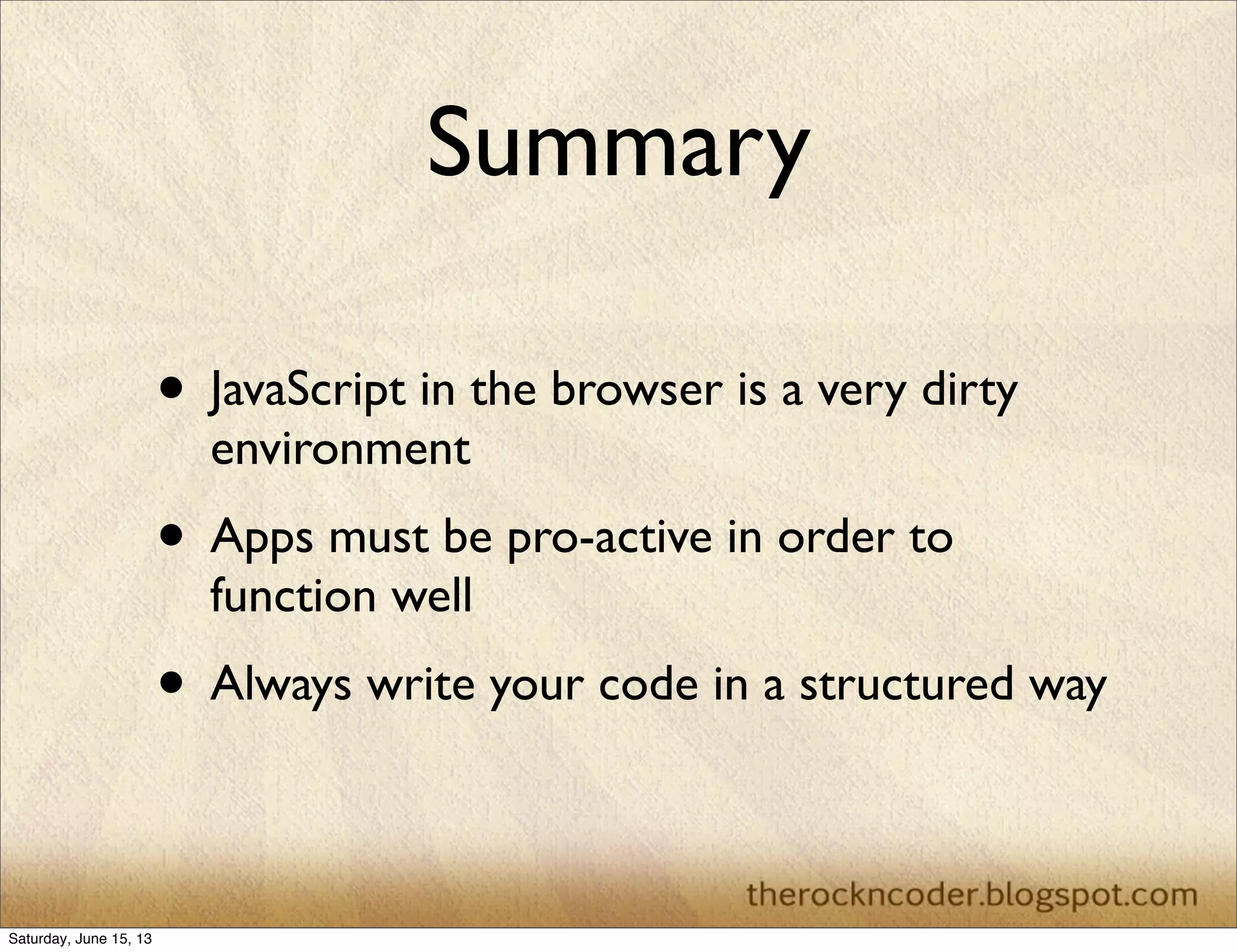 Summary

• JavaScript in the browser is a very dirty environment

• Apps must be pro-active in order to function well

• Always write your code in a structured way

therockncoder.blogspot.com

Saturday, June 15, 13